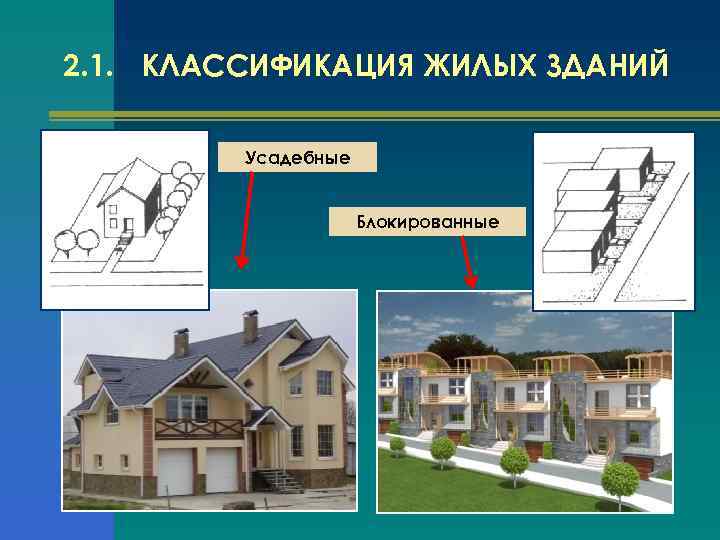 2.1. КЛАССИФИКАЦИЯ ЖИЛЫХ ЗДАНИЙ

Усадебные

Блокированные